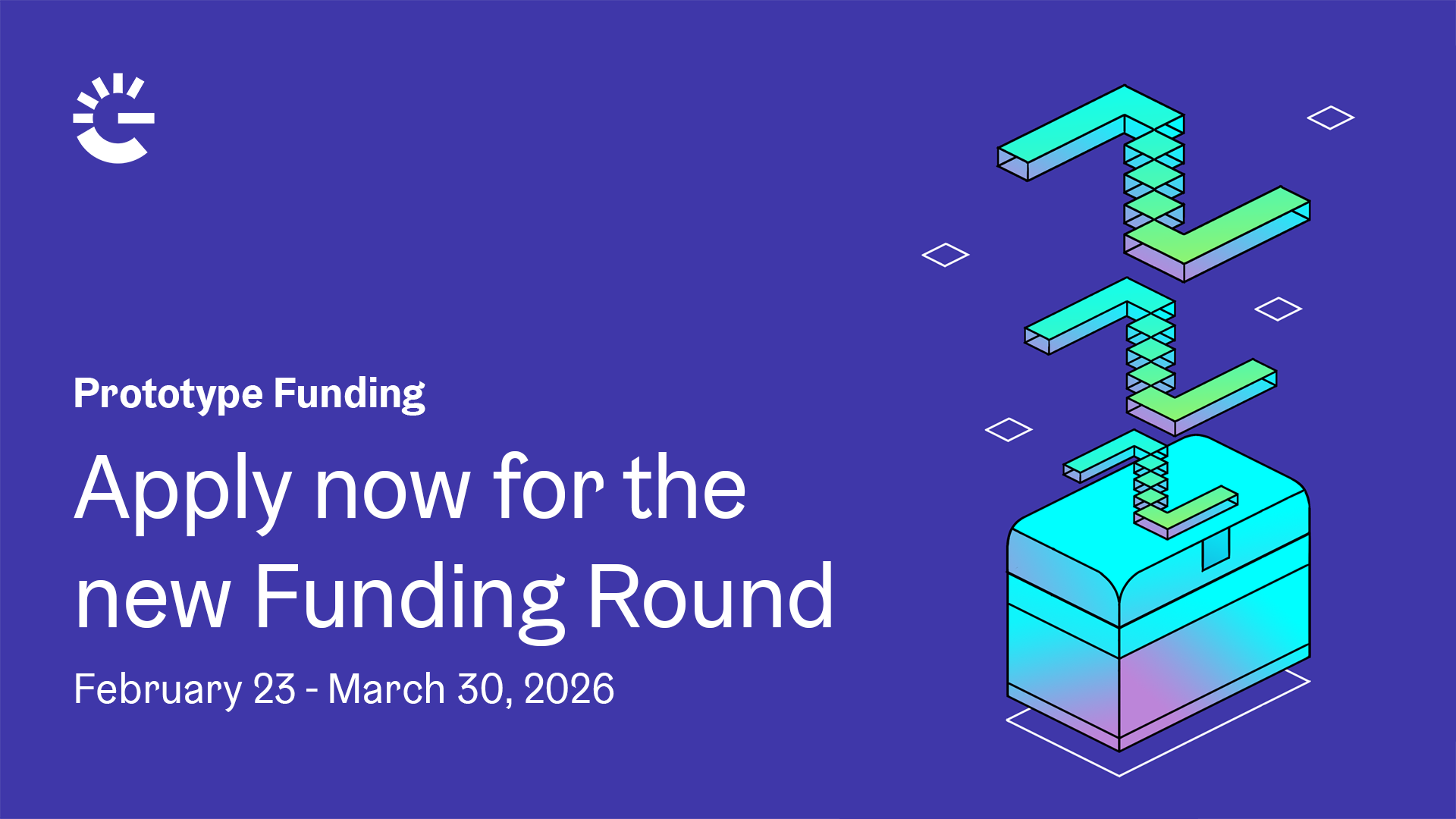 Prototype Funding

Apply now for the new Funding Round

February 23 - March 30, 2026